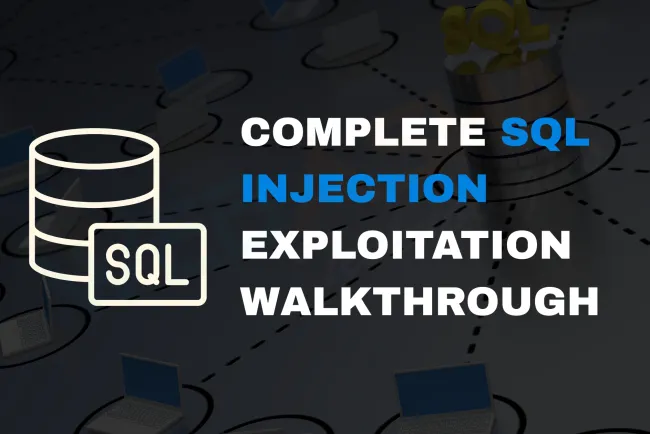 SQL

SQL

COMPLETE SQL INJECTION EXPLOITATION WALKTHROUGH